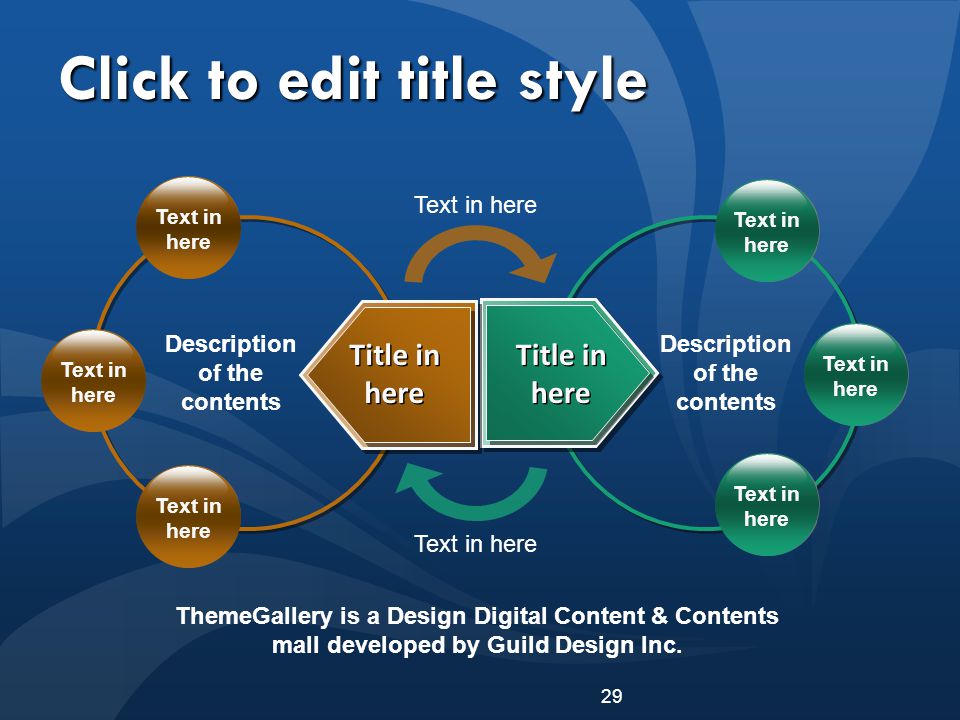 Click to edit title style

Text in here

Text in here

Text in here

Text in here

Description of the contents

Title in here

Title in here

Description of the contents

Text in here

Text in here

Text in here

Text in here

ThemeGallery is a Design Digital Content & Contents mall developed by Guild Design Inc.

29